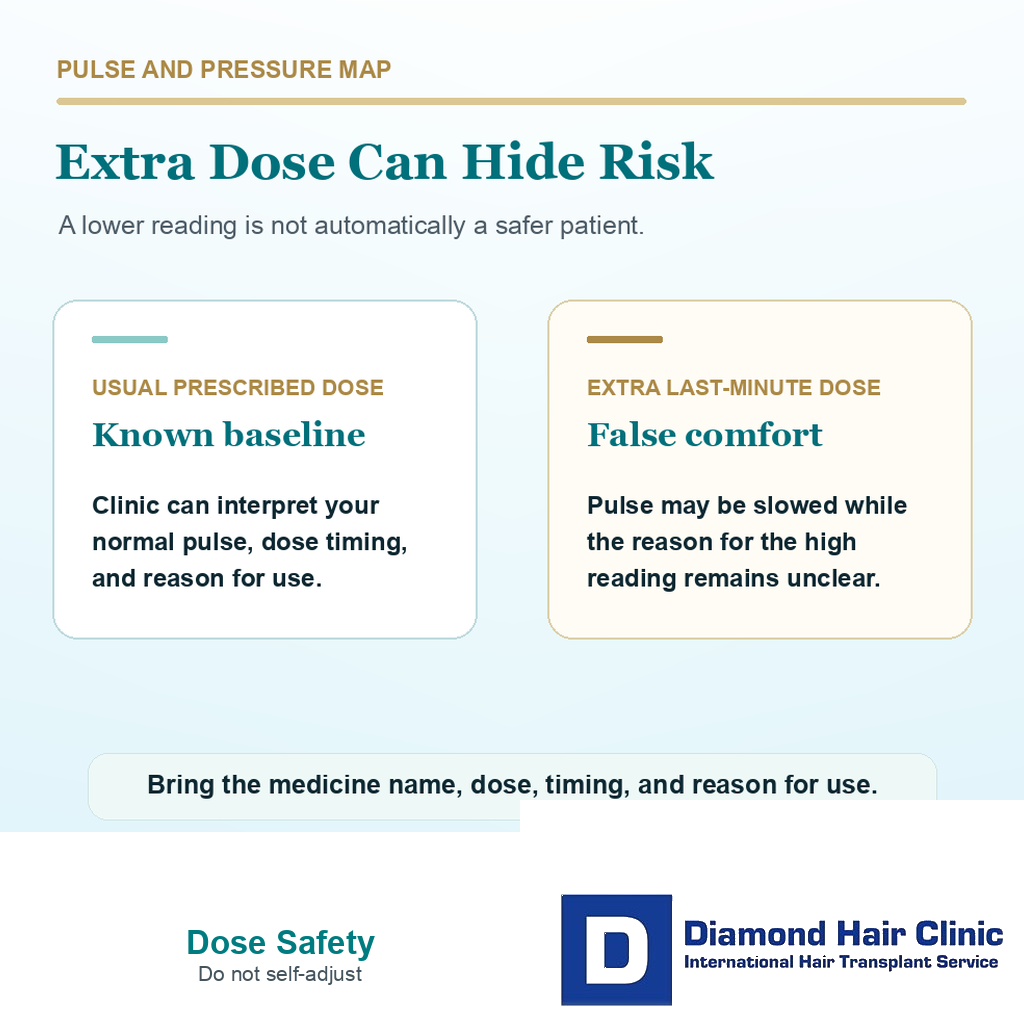 PULSE AND PRESSURE MAP

Extra Dose Can Hide Risk

A lower reading is not automatically a safer patient.

USUAL PRESCRIBED DOSE

Known baseline

Clinic can interpret your normal pulse, dose timing, and reason for use.

EXTRA LAST-MINUTE DOSE

False comfort

Pulse may be slowed while the reason for the high reading remains unclear.

Bring the medicine name, dose, timing, and reason for use.

Dose Safety
Do not self-adjust

D

Diamond Hair Clinic
International Hair Transplant Service